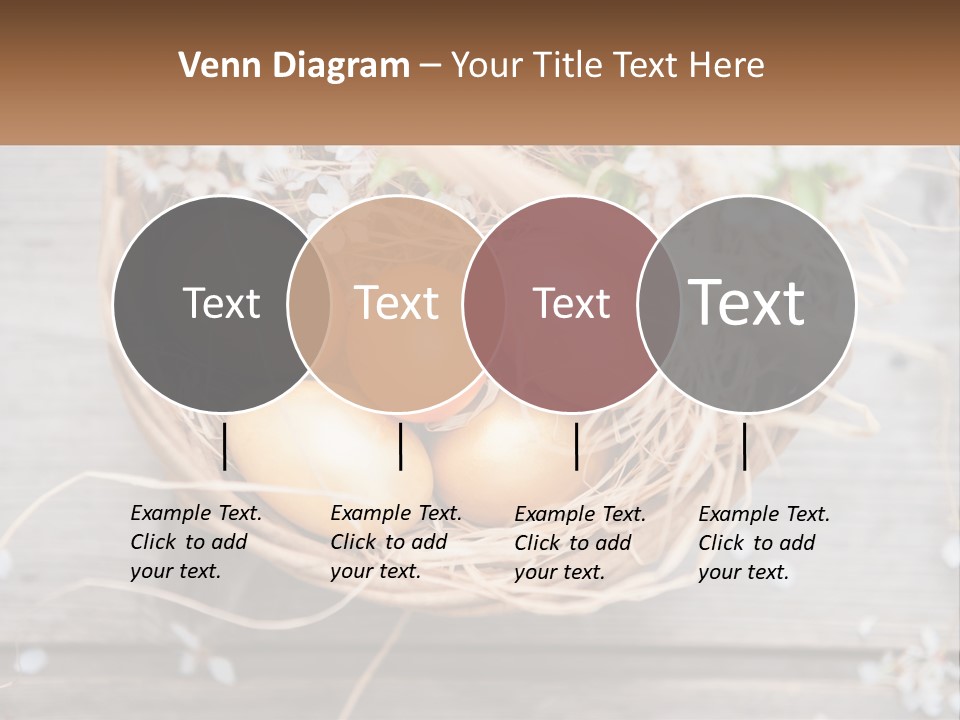 Venn Diagram – Your Title Text Here

Text

Text

Text

Text

Example Text. Click to add your text.

Example Text. Click to add your text.

Example Text. Click to add your text.

Example Text. Click to add your text.